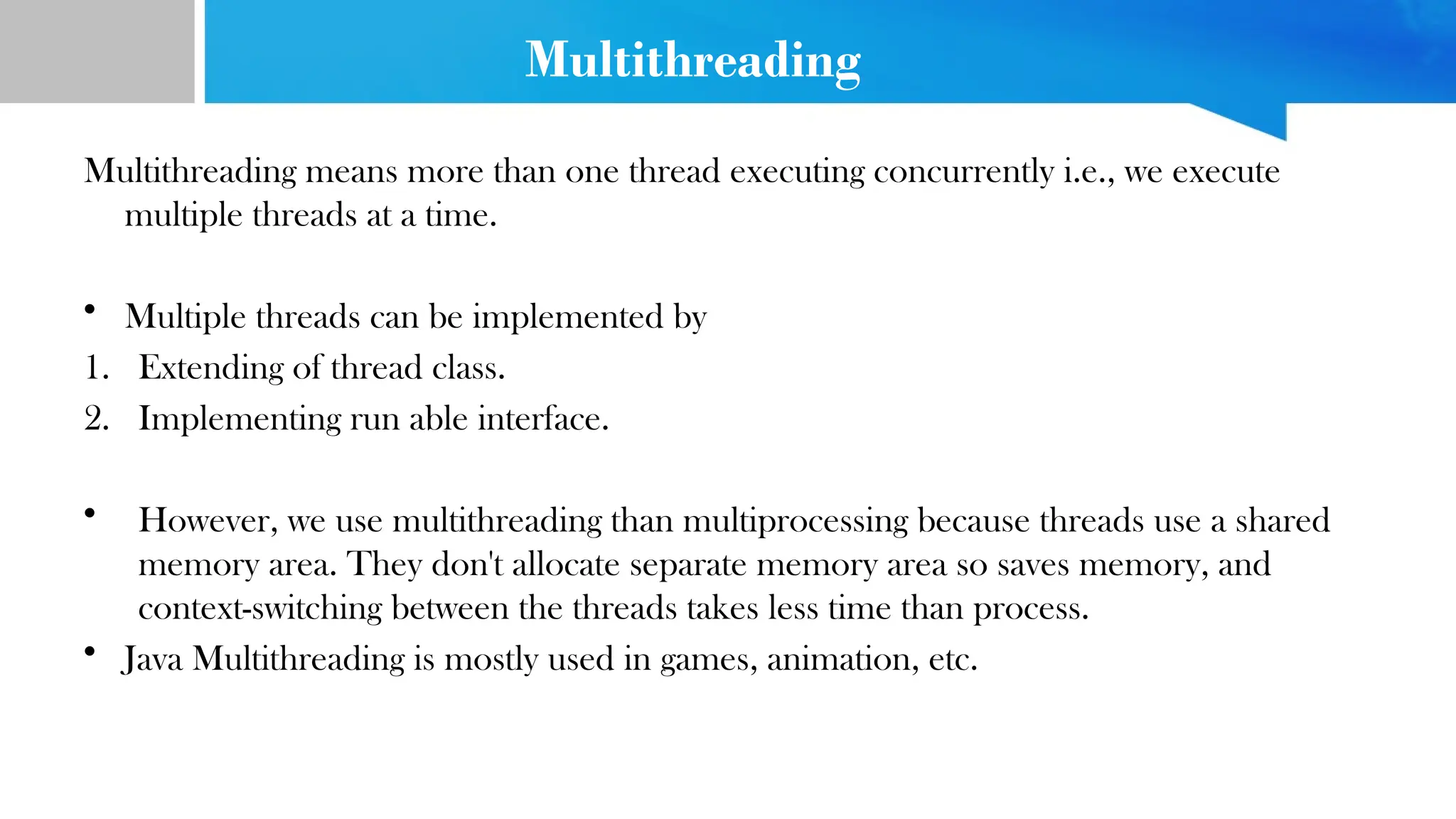 Multithreading

Multithreading means more than one thread executing concurrently i.e., we execute multiple threads at a time.

• Multiple threads can be implemented by
1. Extending of thread class.
2. Implementing run able interface.

• However, we use multithreading than multiprocessing because threads use a shared memory area. They don't allocate separate memory area so saves memory, and context-switching between the threads takes less time than process.
• Java Multithreading is mostly used in games, animation, etc.